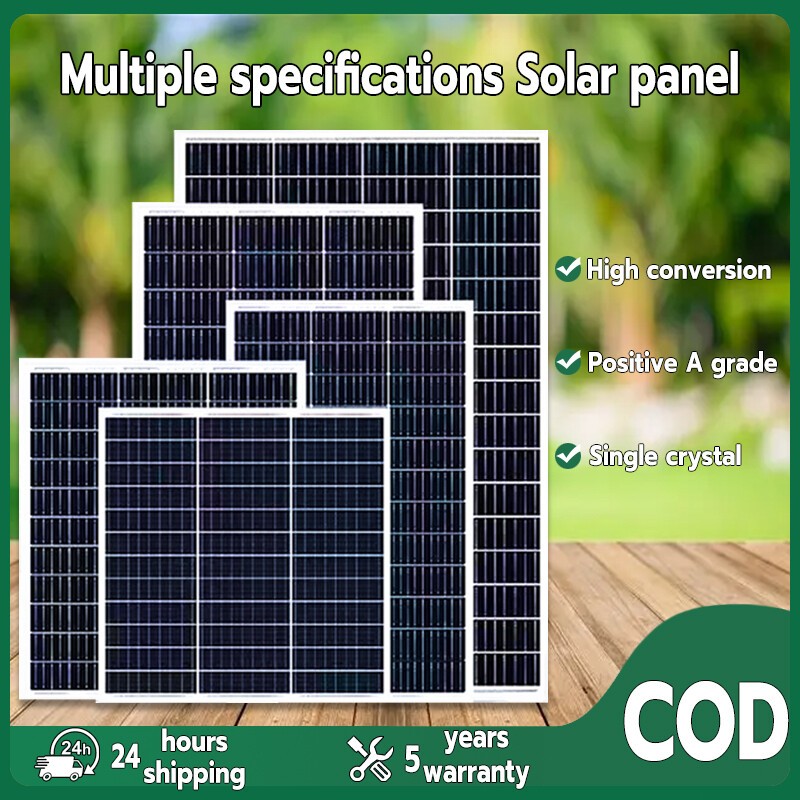 Multiple specifications Solar panel

High conversion

Positive A grade

Single crystal

COD

24h

24 hours shipping

5 years warranty